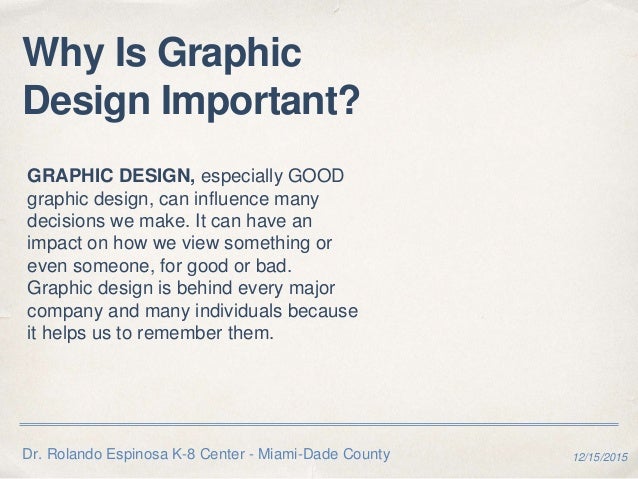 Why Is Graphic Design Important?

GRAPHIC DESIGN, especially GOOD graphic design, can influence many decisions we make. It can have an impact on how we view something or even someone, for good or bad. Graphic design is behind every major company and many individuals because it helps us to remember them.

Dr. Rolando Espinosa K-8 Center - Miami-Dade County

12/15/2015